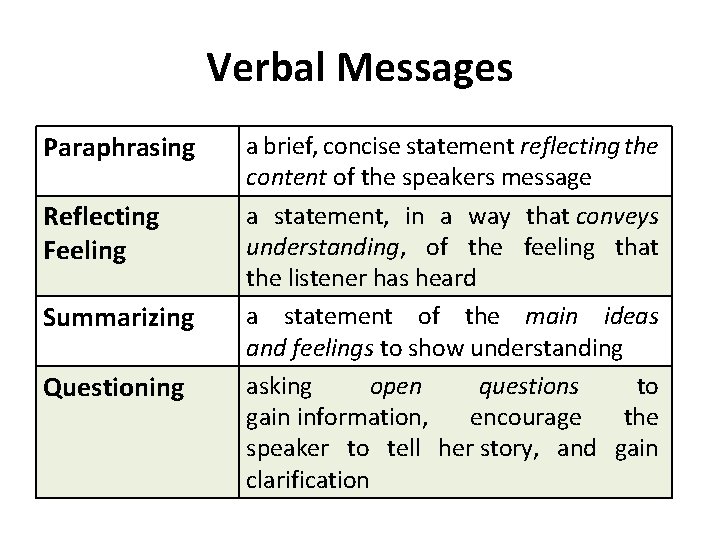 Verbal Messages

| Paraphrasing | a brief, concise statement reflecting the content of the speakers message |
|---|---|
| Reflecting Feeling | a statement, in a way that conveys understanding, of the feeling that the listener has heard |
| Summarizing | a statement of the main ideas and feelings to show understanding |
| Questioning | asking open questions to gain information, encourage the speaker to tell her story, and gain clarification |